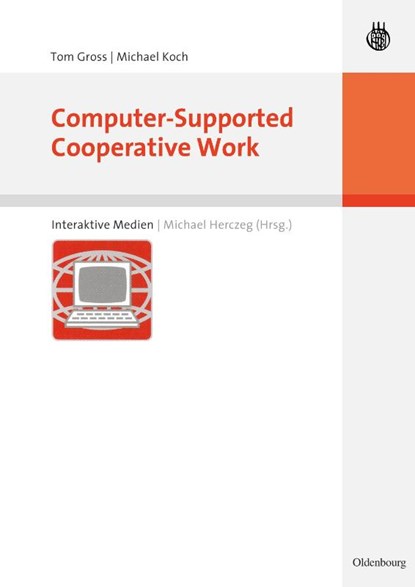 Tom Gross | Michael Koch

Computer-Supported Cooperative Work

Interaktive Medien | Michael Herczeg (Hrsg.)

Oldenbourg